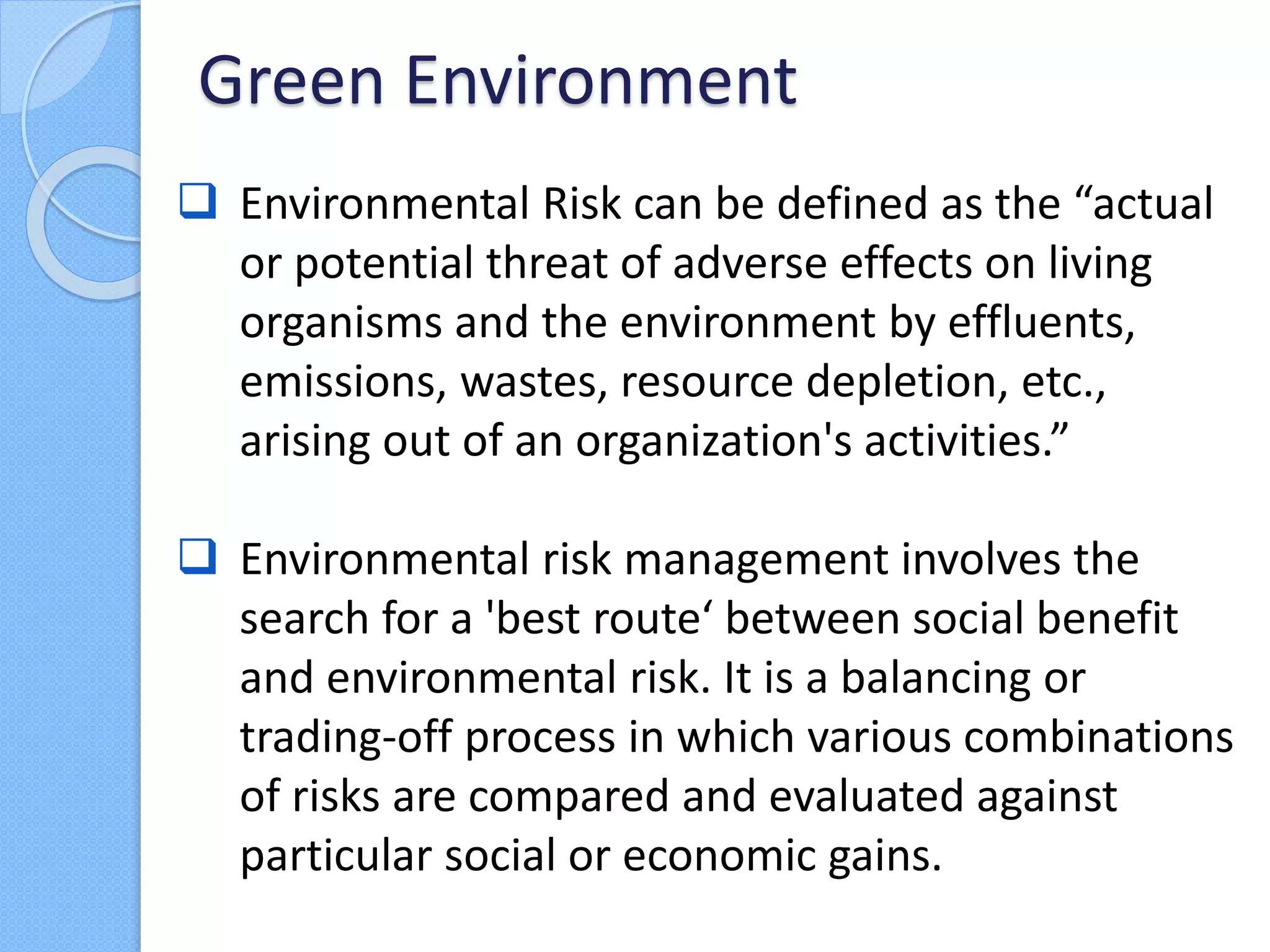 Green Environment

❑ Environmental Risk can be defined as the “actual or potential threat of adverse effects on living organisms and the environment by effluents, emissions, wastes, resource depletion, etc., arising out of an organization's activities.”

❑ Environmental risk management involves the search for a 'best route‘ between social benefit and environmental risk. It is a balancing or trading-off process in which various combinations of risks are compared and evaluated against particular social or economic gains.